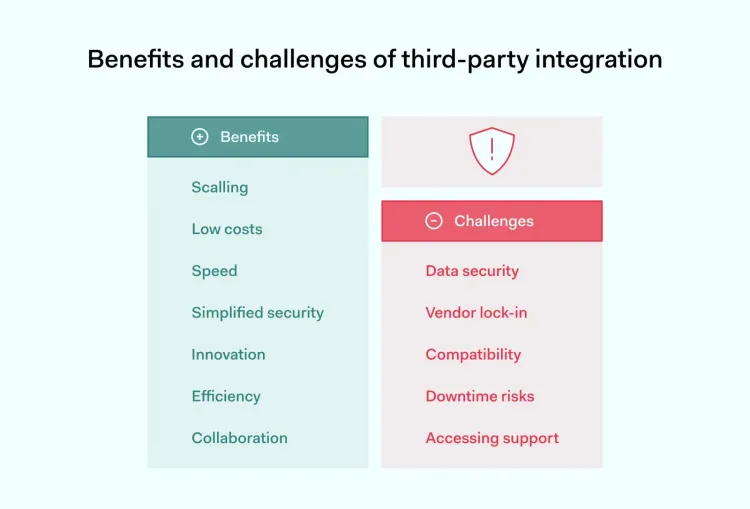 Benefits and challenges of third-party integration

Benefits

Scalling

Low costs

Speed

Simplified security

Innovation

Efficiency

Collaboration

Challenges

Data security

Vendor lock-in

Compatibility

Downtime risks

Accessing support